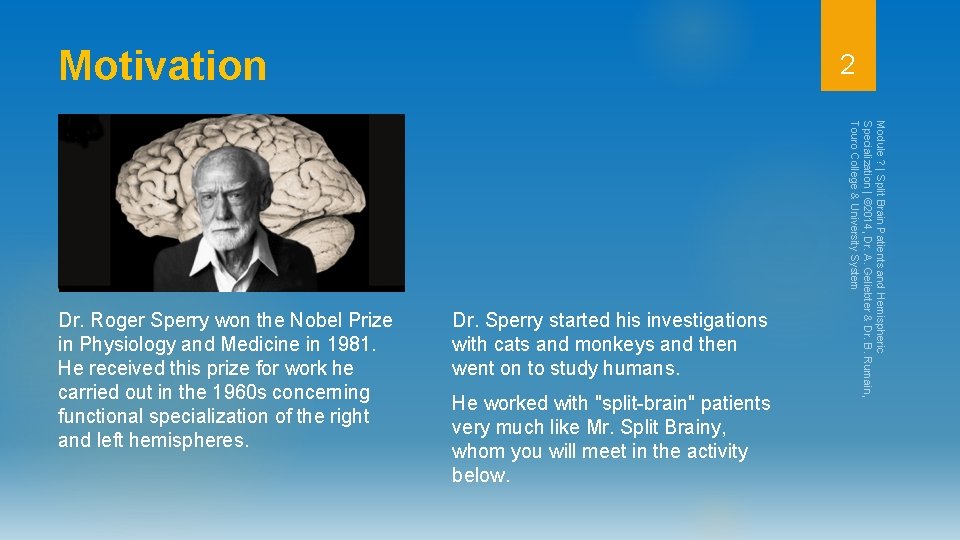 Motivation

2

Module 7 | Split Brain Patients and Hemispheric Specialization | ©2014, Dr. A. Geliebter & Dr. B. Rumain, Touro College & University System

Dr. Roger Sperry won the Nobel Prize in Physiology and Medicine in 1981. He received this prize for work he carried out in the 1960s concerning functional specialization of the right and left hemispheres.

Dr. Sperry started his investigations with cats and monkeys and then went on to study humans.

He worked with "split-brain" patients very much like Mr. Split Brainy, whom you will meet in the activity below.